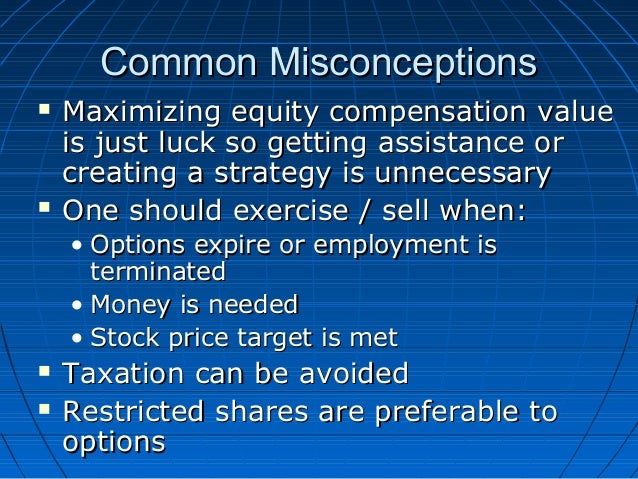 Common Misconceptions

▪ Maximizing equity compensation value is just luck so getting assistance or creating a strategy is unnecessary
▪ One should exercise / sell when:
  • Options expire or employment is terminated
  • Money is needed
  • Stock price target is met
▪ Taxation can be avoided
▪ Restricted shares are preferable to options